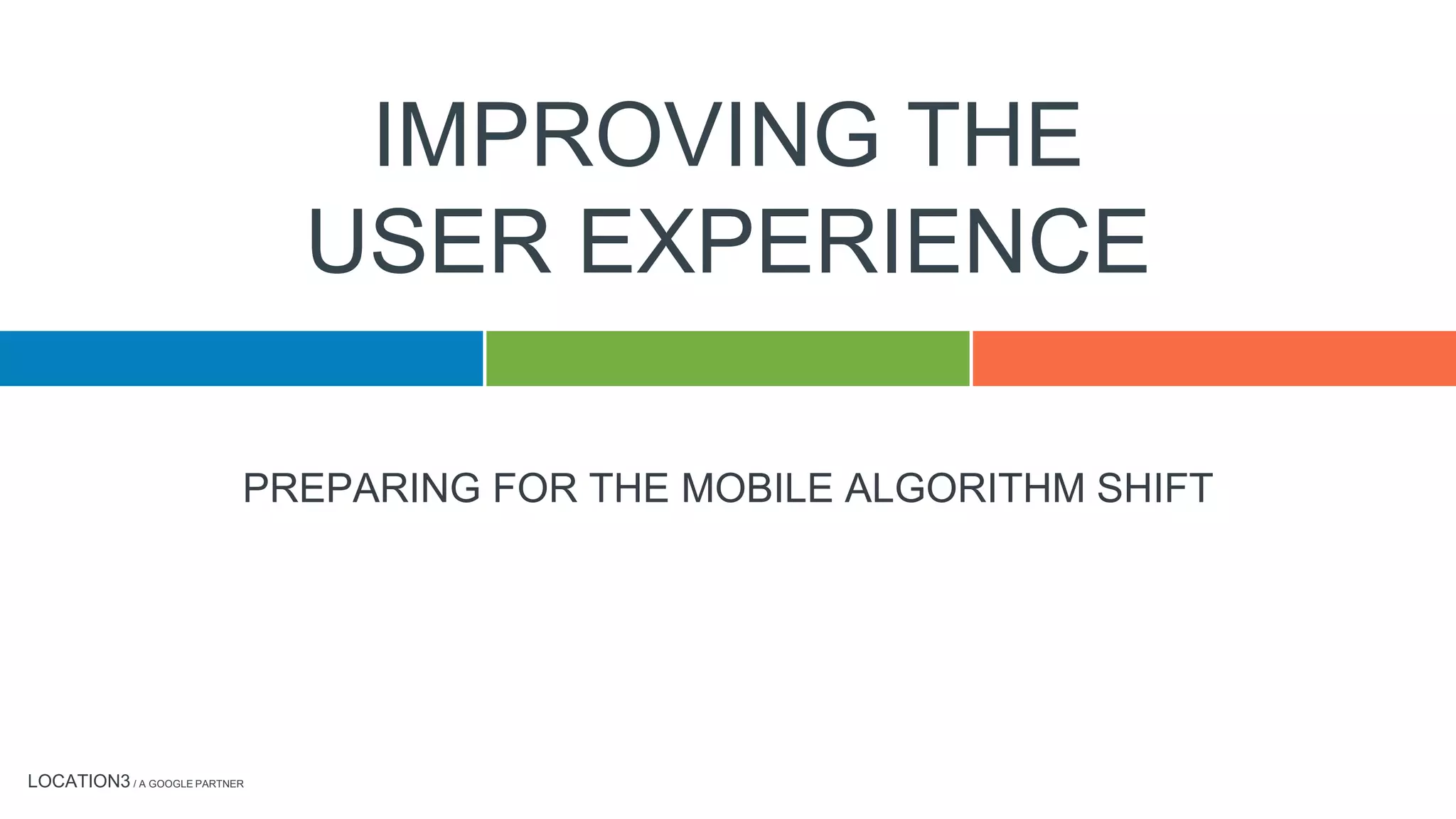 IMPROVING THE
USER EXPERIENCE

PREPARING FOR THE MOBILE ALGORITHM SHIFT

LOCATION3 / A GOOGLE PARTNER